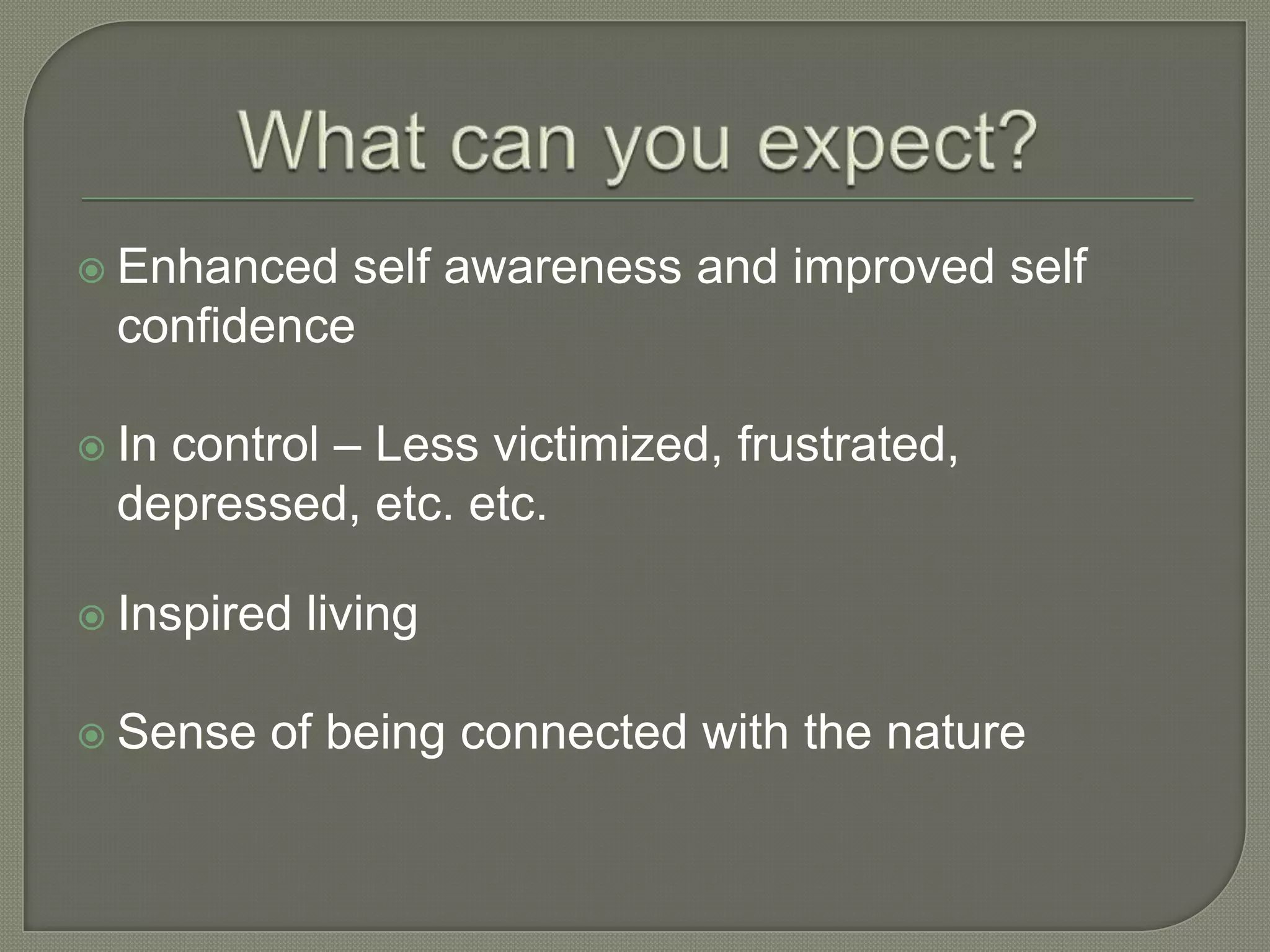 What can you expect?

Enhanced self awareness and improved self confidence

In control – Less victimized, frustrated, depressed, etc. etc.

Inspired living

Sense of being connected with the nature